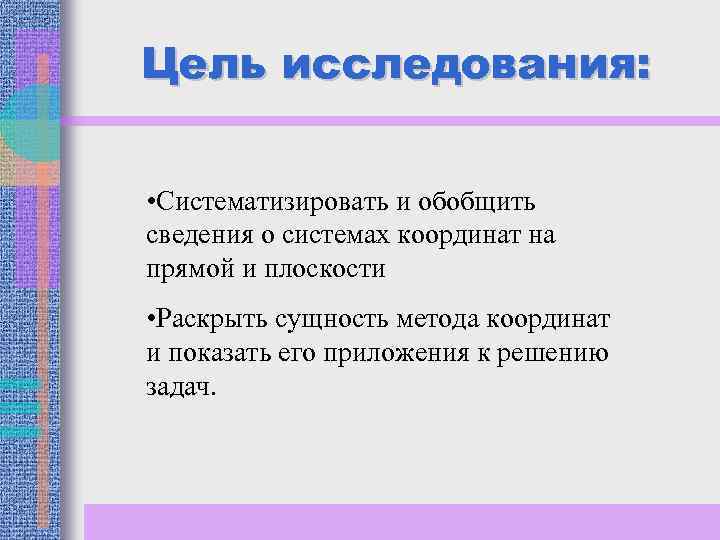 Цель исследования:

•Систематизировать и обобщить сведения о системах координат на прямой и плоскости

•Раскрыть сущность метода координат и показать его приложения к решению задач.